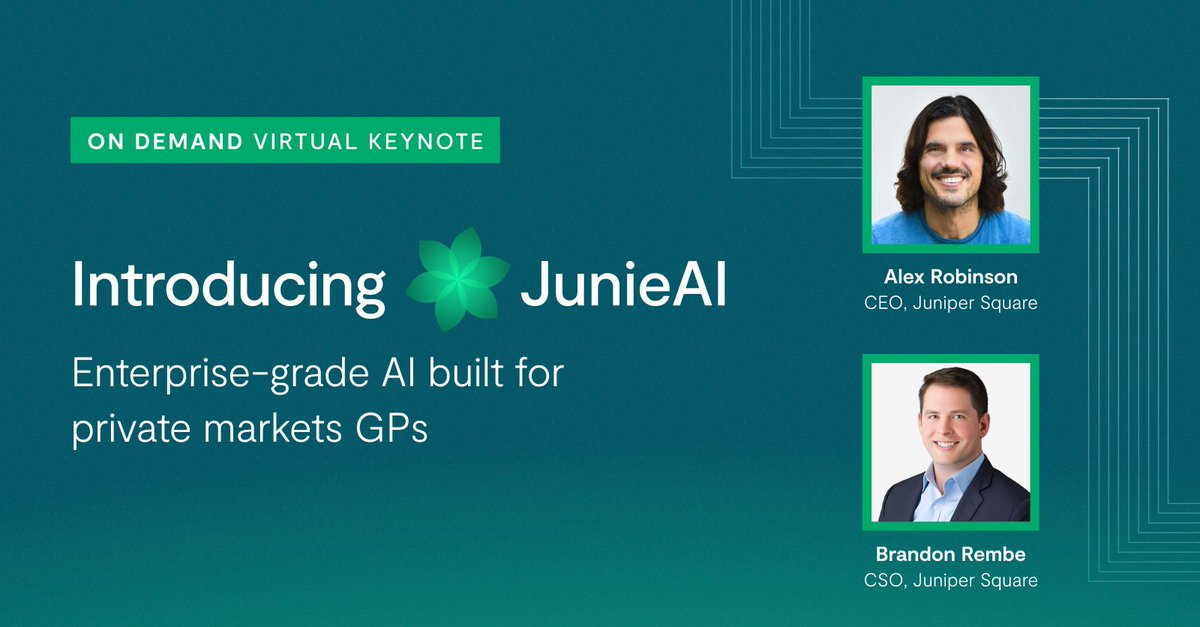 ON DEMAND VIRTUAL KEYNOTE

Introducing JunieAI

Enterprise-grade AI built for private markets GPs

Alex Robinson
CEO, Juniper Square

Brandon Rembe
CSO, Juniper Square